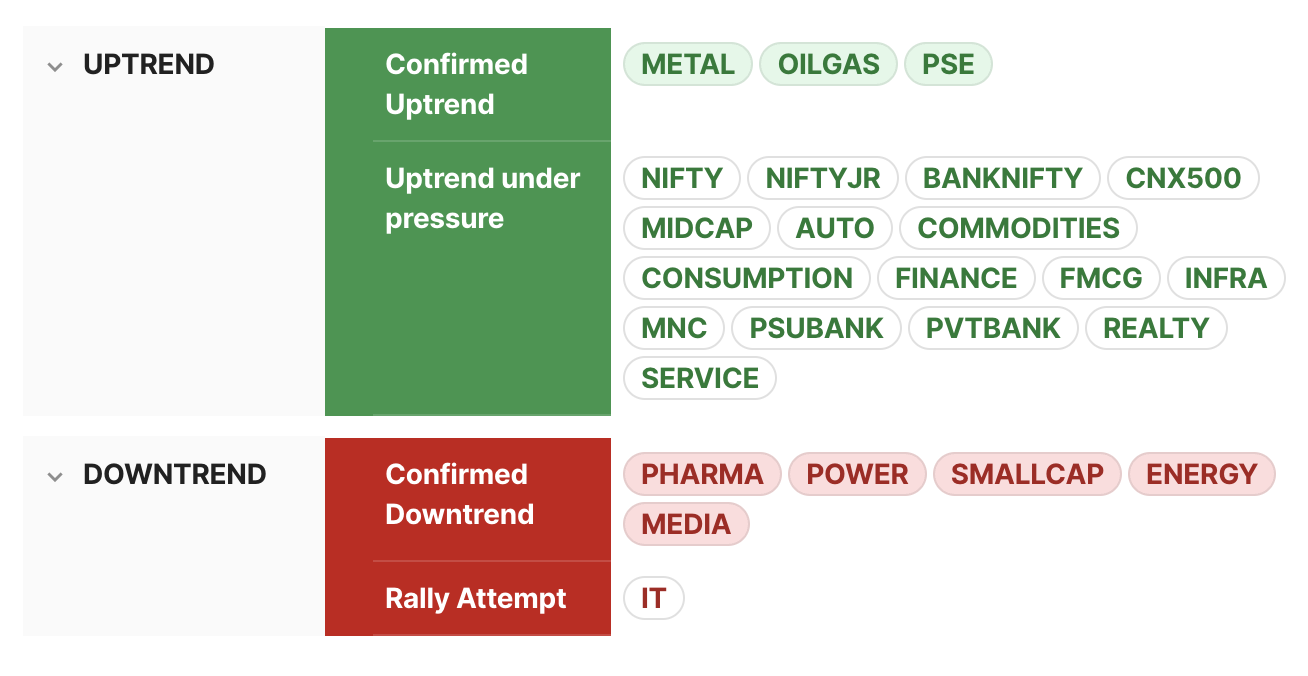 UPTREND

Confirmed Uptrend
METAL OILGAS PSE

Uptrend under pressure
NIFTY NIFTYJR BANKNIFTY CNX500 MIDCAP AUTO COMMODITIES CONSUMPTION FINANCE FMCG INFRA MNC PSUBANK PVTBANK REALTY SERVICE

DOWNTREND

Confirmed Downtrend
PHARMA POWER SMALLCAP ENERGY MEDIA

Rally Attempt
IT